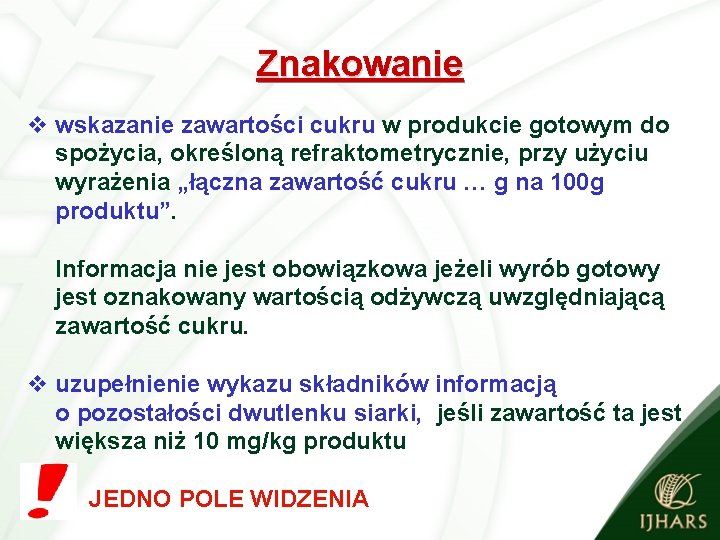 Znakowanie

❖ wskazanie zawartości cukru w produkcie gotowym do spożycia, określoną refraktometrycznie, przy użyciu wyrażenia „łączna zawartość cukru … g na 100g produktu”.

Informacja nie jest obowiązkowa jeżeli wyrób gotowy jest oznakowany wartością odżywczą uwzględniającą zawartość cukru.

❖ uzupełnienie wykazu składników informacją o pozostałości dwutlenku siarki, jeśli zawartość ta jest większa niż 10 mg/kg produktu

!

JEDNO POLE WIDZENIA

IJHARS